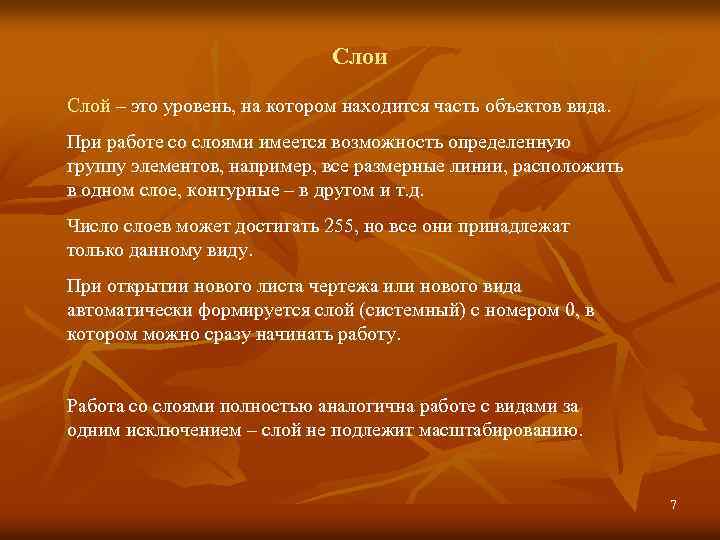 Слои

Слой – это уровень, на котором находится часть объектов вида.

При работе со слоями имеется возможность определенную группу элементов, например, все размерные линии, расположить в одном слое, контурные – в другом и т.д.

Число слоев может достигать 255, но все они принадлежат только данному виду.

При открытии нового листа чертежа или нового вида автоматически формируется слой (системный) с номером 0, в котором можно сразу начинать работу.

Работа со слоями полностью аналогична работе с видами за одним исключением – слой не подлежит масштабированию.

7